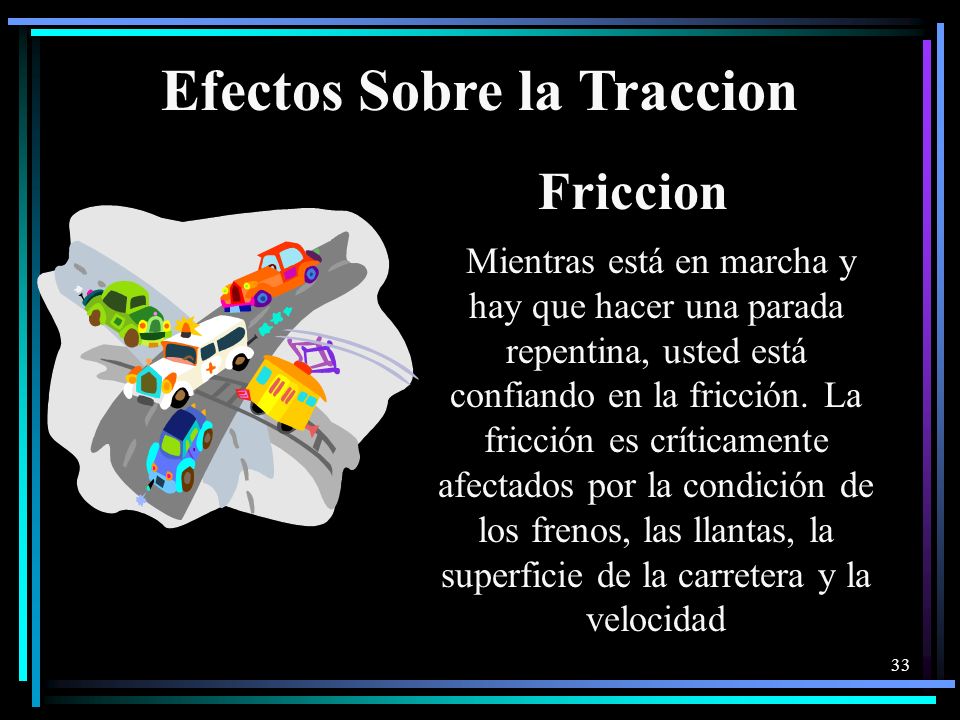 Efectos Sobre la Traccion

Friccion

Mientras está en marcha y hay que hacer una parada repentina, usted está confiando en la fricción. La fricción es críticamente afectados por la condición de los frenos, las llantas, la superficie de la carretera y la velocidad

33